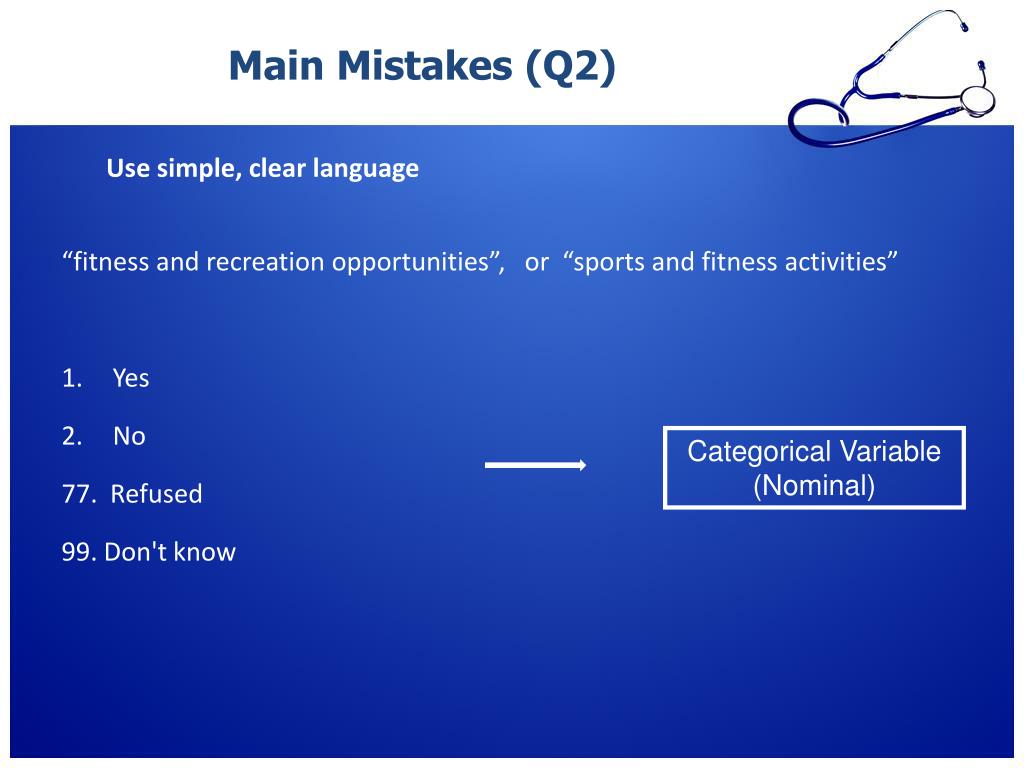 Main Mistakes (Q2)

Use simple, clear language

“fitness and recreation opportunities”, or “sports and fitness activities”

1. Yes

2. No

77. Refused

99. Don't know

Categorical Variable (Nominal)